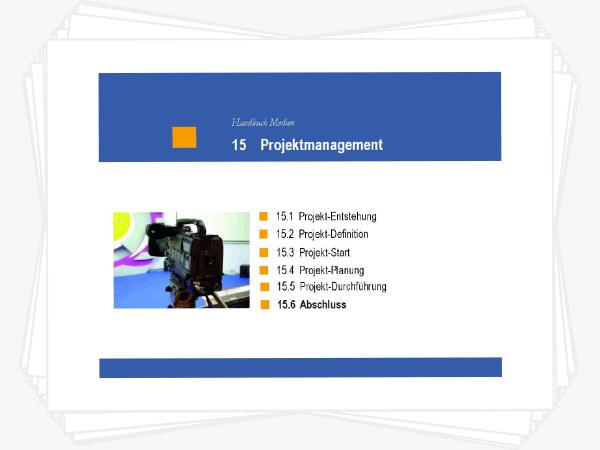 Handbuch Medien

15 Projektmanagement

15.1 Projekt-Entstehung
15.2 Projekt-Definition
15.3 Projekt-Start
15.4 Projekt-Planung
15.5 Projekt-Durchführung
15.6 Abschluss